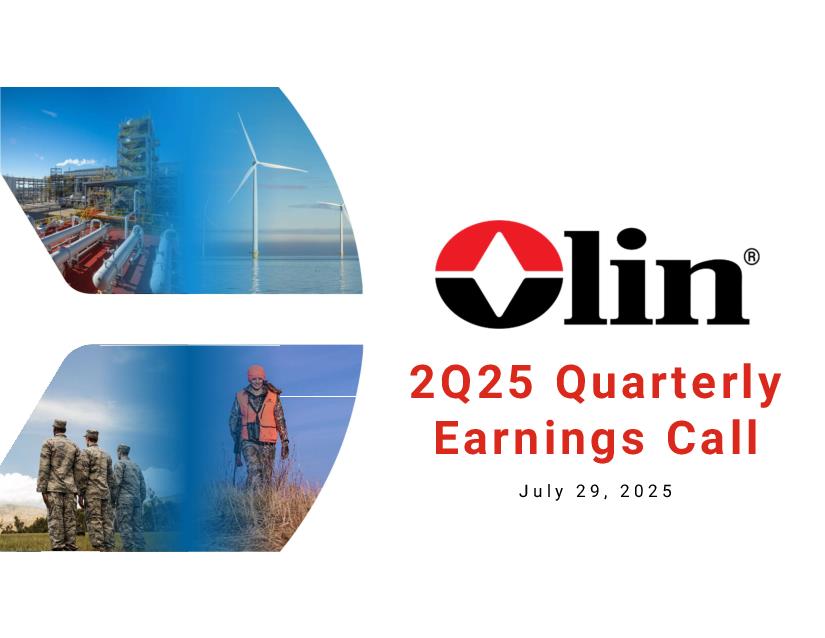 Olin®

2Q25 Quarterly Earnings Call

July 29, 2025